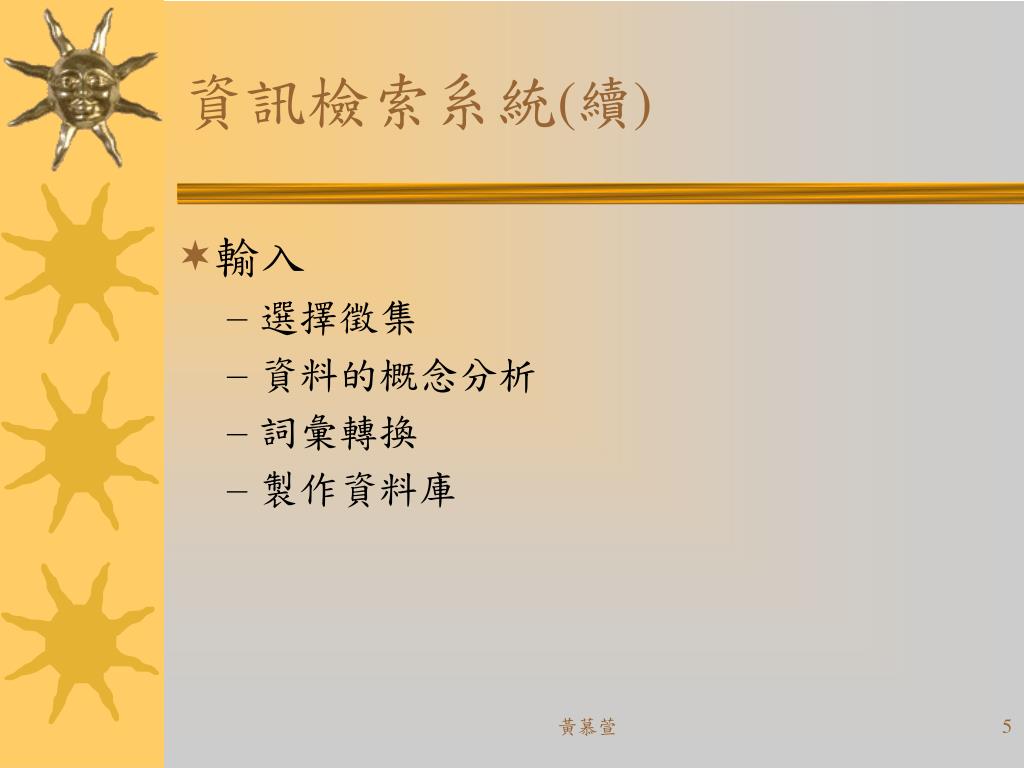 資訊檢索系統(續)

輸入
– 選擇徵集
– 資料的概念分析
– 詞彙轉換
– 製作資料庫

黃慕萱

5